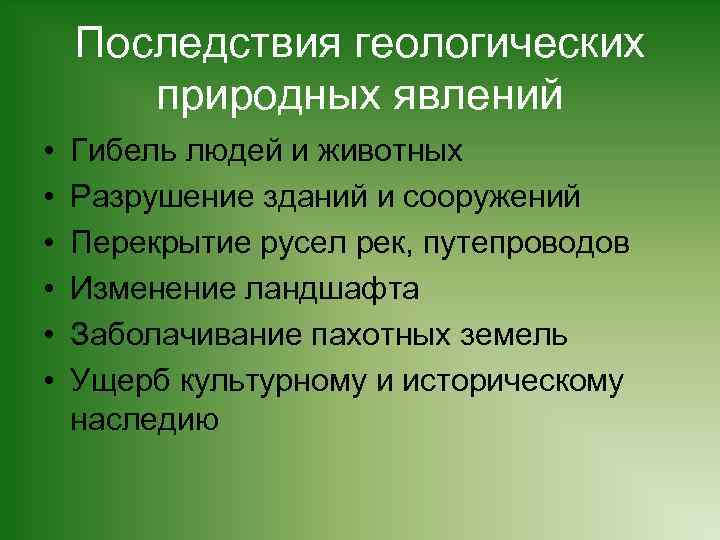 Последствия геологических природных явлений

• Гибель людей и животных
• Разрушение зданий и сооружений
• Перекрытие русел рек, путепроводов
• Изменение ландшафта
• Заболачивание пахотных земель
• Ущерб культурному и историческому наследию